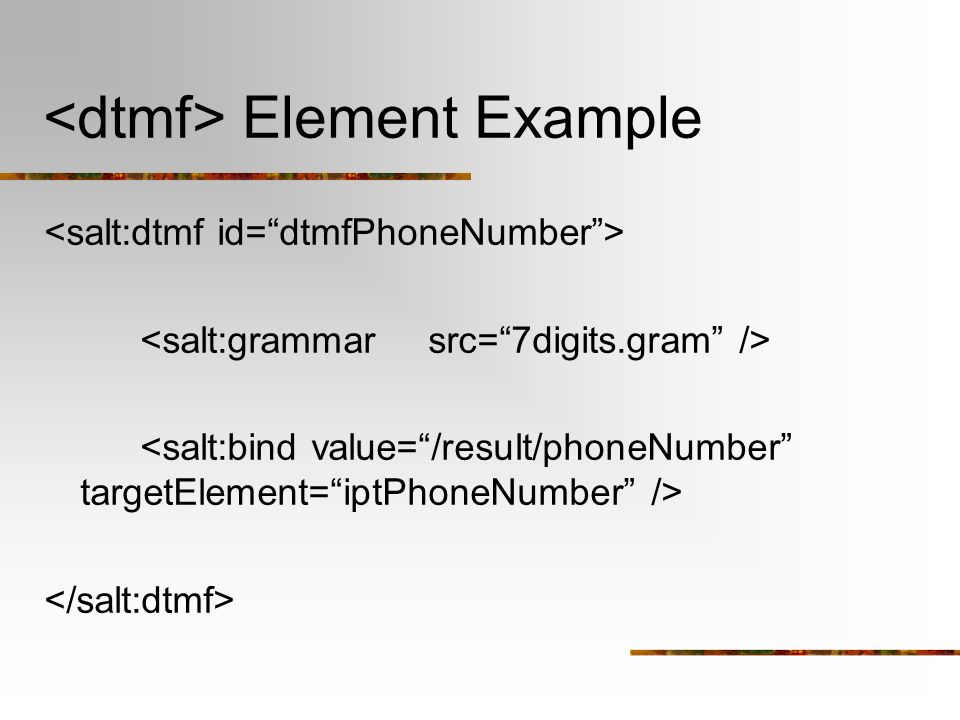 <dtmf> Element Example

<salt:dtmf id=“dtmfPhoneNumber”>

<salt:grammar src=“7digits.gram” />

<salt:bind value=“/result/phoneNumber” targetElement=“iptPhoneNumber” />

</salt:dtmf>